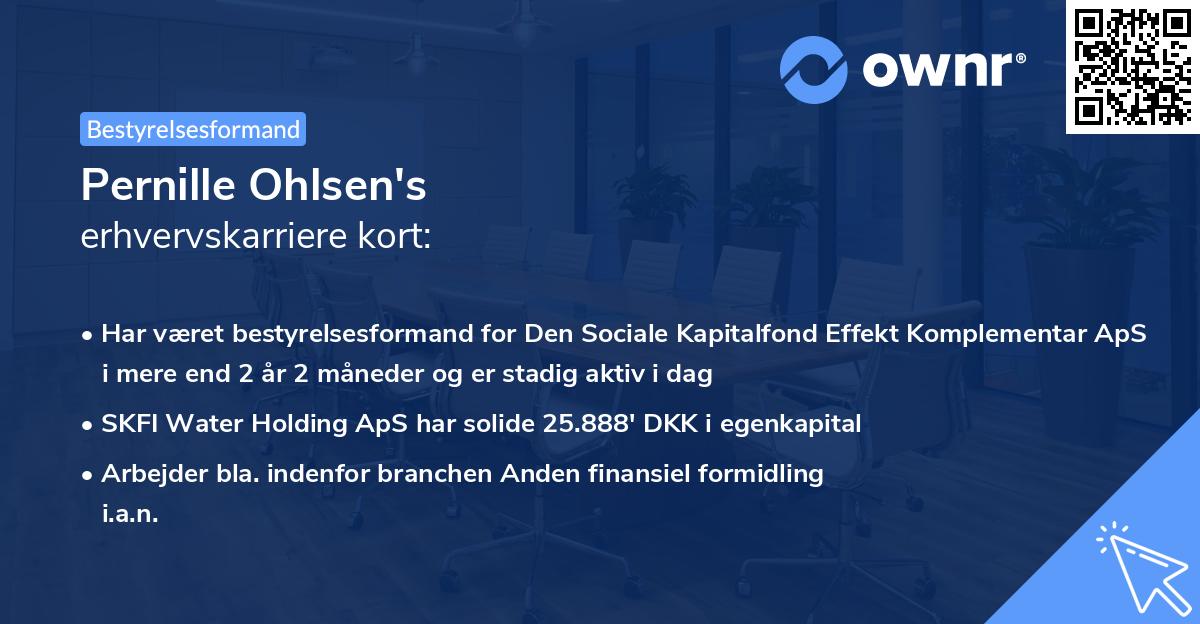 ownr®

Bestyrelsesformand

Pernille Ohlsen's
erhvervskarriere kort:

• Har været bestyrelsesformand for Den Sociale Kapitalfond Effekt Komplementar ApS i mere end 2 år 2 måneder og er stadig aktiv i dag
• SKFI Water Holding ApS har solide 25.888' DKK i egenkapital
• Arbejder bla. indenfor branchen Anden finansiel formidling i.a.n.